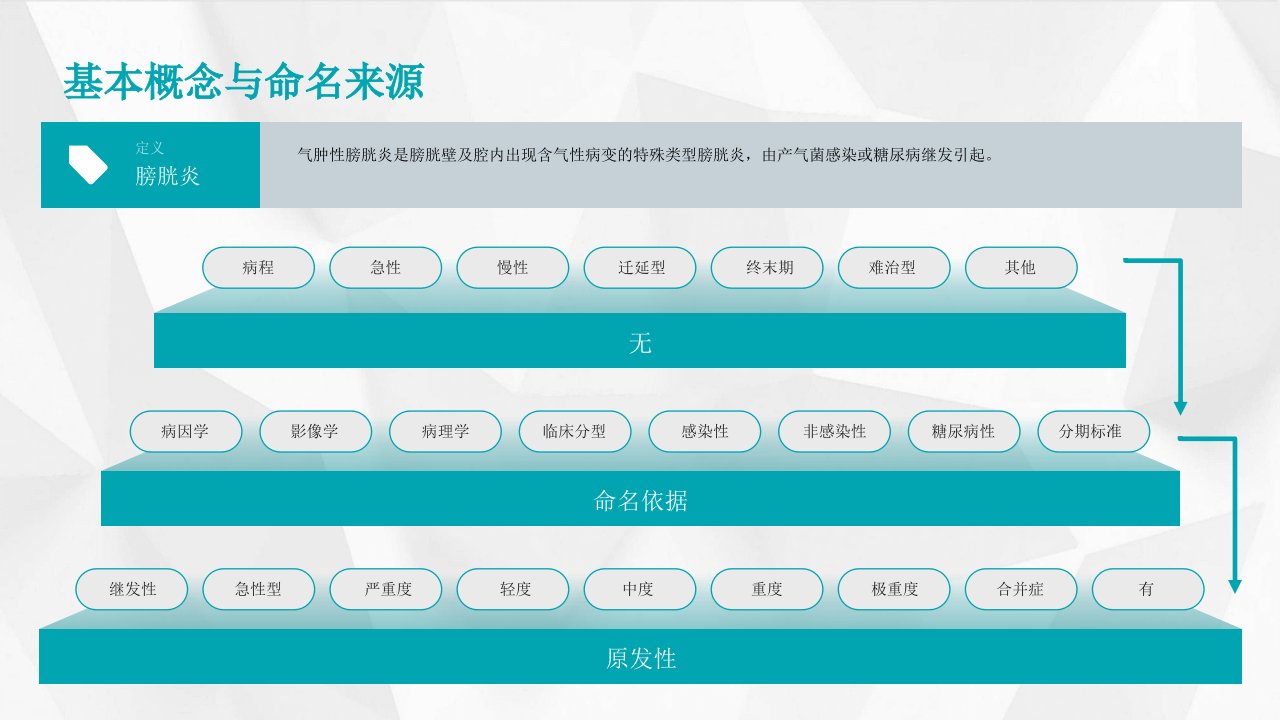 基本概念与命名来源

定义
膀胱炎

气肿性膀胱炎是膀胱壁及腔内出现含气性病变的特殊类型膀胱炎，由产气菌感染或糖尿病继发引起。

病程 急性 慢性 迁延型 终末期 难治型 其他

无

病因学 影像学 病理学 临床分型 感染性 非感染性 糖尿病性 分期标准

命名依据

继发性 急性型 严重度 轻度 中度 重度 极重度 合并症 有

原发性